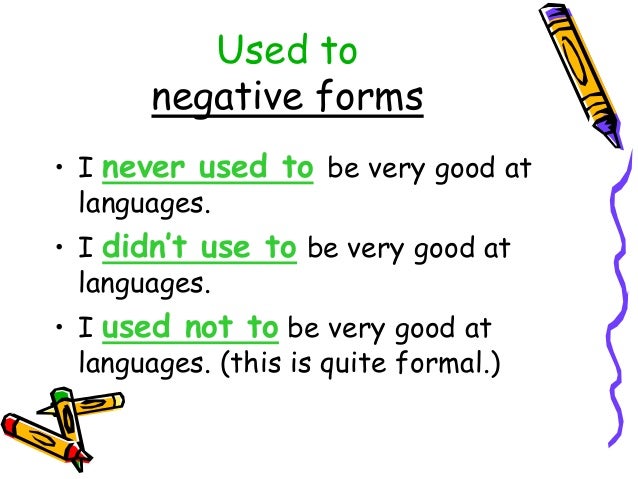 Used to
negative forms

• I never used to be very good at languages.

• I didn't use to be very good at languages.

• I used not to be very good at languages. (this is quite formal.)